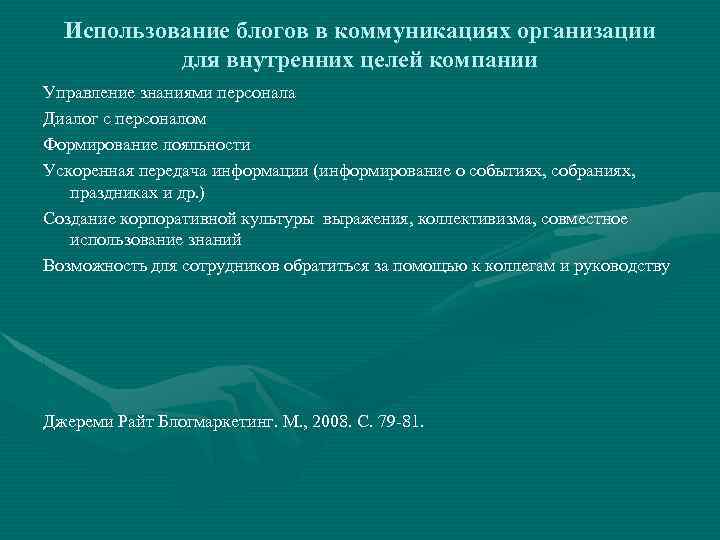 Использование блогов в коммуникациях организации для внутренних целей компании

Управление знаниями персонала

Диалог с персоналом

Формирование лояльности

Ускоренная передача информации (информирование о событиях, собраниях, праздниках и др.)

Создание корпоративной культуры выражения, коллективизма, совместное использование знаний

Возможность для сотрудников обратиться за помощью к коллегам и руководству

Джереми Райт Блогмаркетинг. М., 2008. С. 79-81.